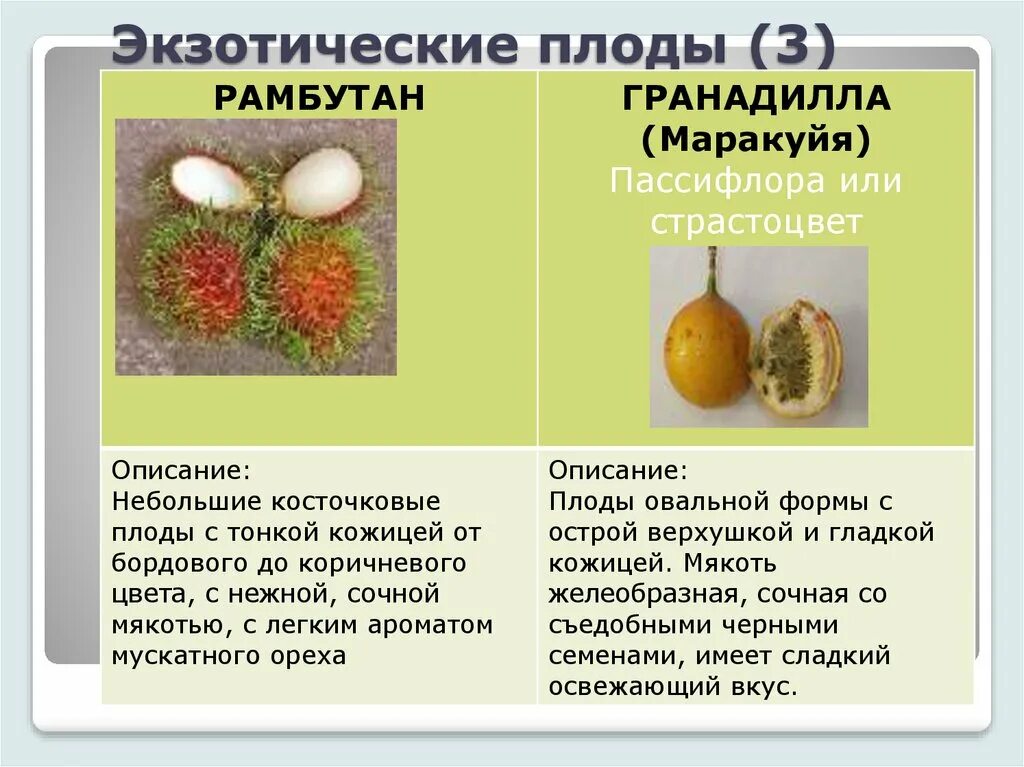 Экзотические плоды (3)

| РАМБУТАН | ГРАНАДИЛЛА (Маракуйя) Пассифлора или страстоцвет |
|---|---|
| Описание: Небольшие косточковые плоды с тонкой кожицей от бордового до коричневого цвета, с нежной, сочной мякотью, с легким ароматом мускатного ореха | Описание: Плоды овальной формы с острой верхушкой и гладкой кожицей. Мякоть желеобразная, сочная со съедобными черными семенами, имеет сладкий освежающий вкус. |